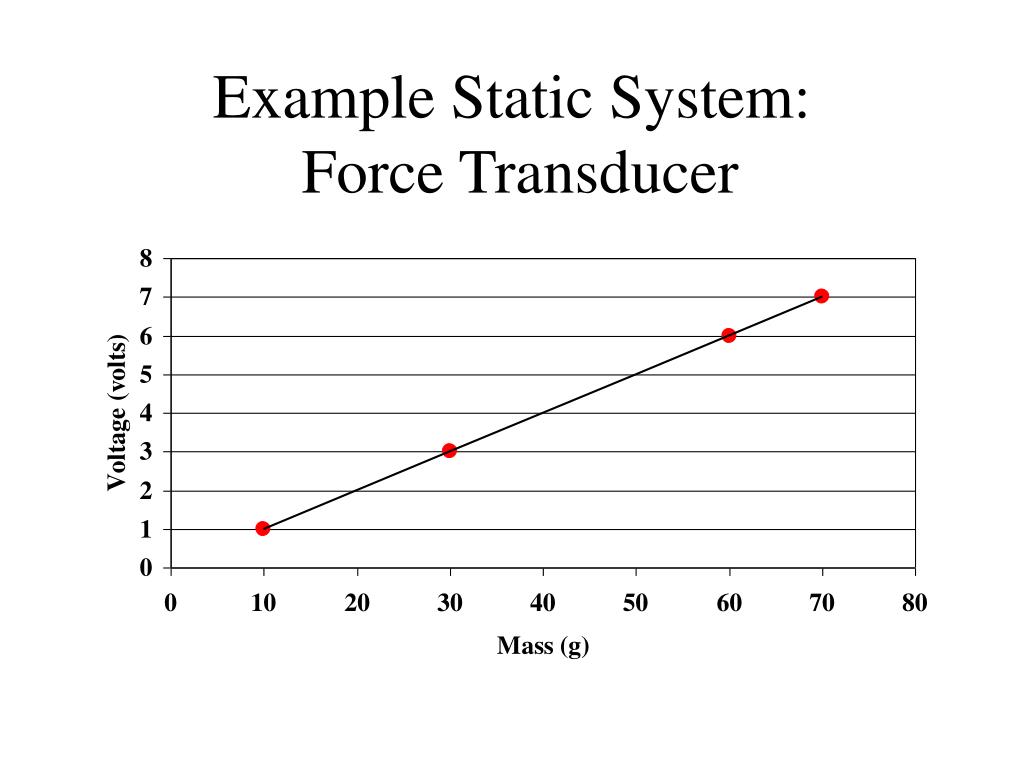 Example Static System: Force Transducer

Voltage (volts)

8
7
6
5
4
3
2
1
0

0 10 20 30 40 50 60 70 80

Mass (g)